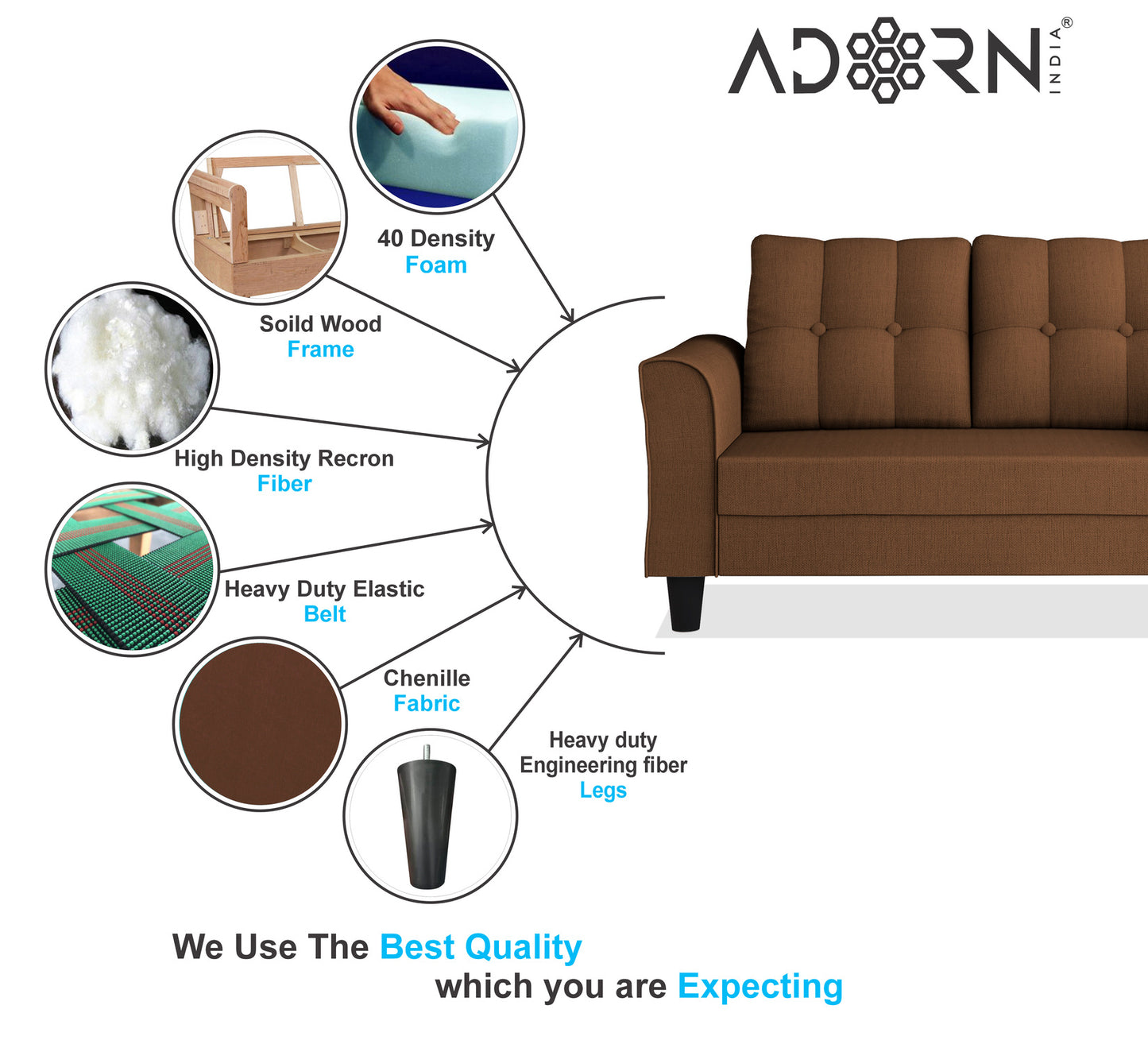 ADORN INDIA®

40 Density
Foam

Soild Wood
Frame

High Density Recron
Fiber

Heavy Duty Elastic
Belt

Chenille
Fabric

Heavy duty
Engineering fiber
Legs

We Use The Best Quality
which you are Expecting